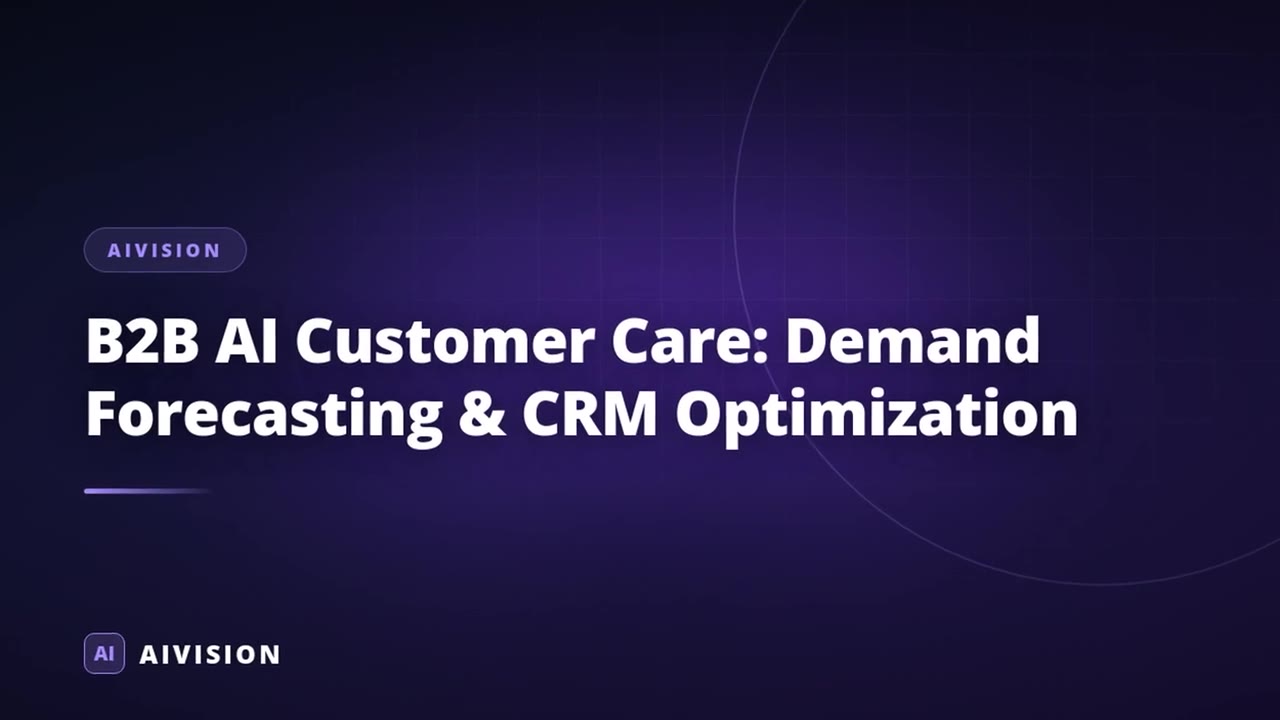 AIVISION

B2B AI Customer Care: Demand Forecasting & CRM Optimization

AI AIVISION